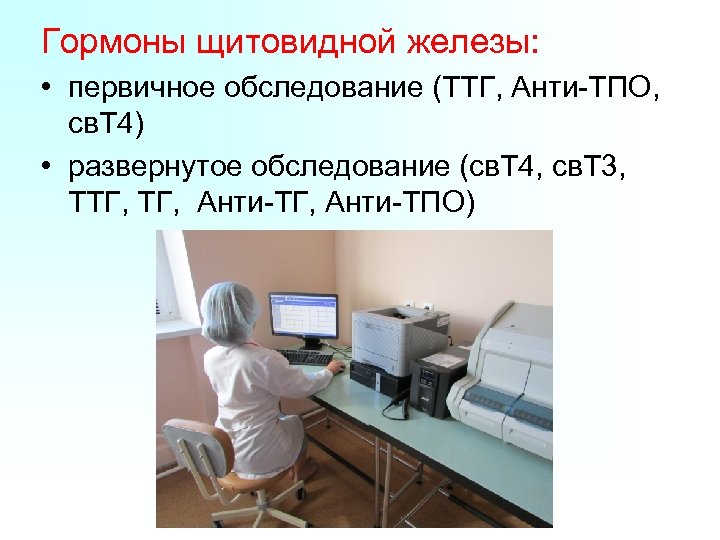 Гормоны щитовидной железы:

• первичное обследование (ТТГ, Анти-ТПО, свТ4)

• развернутое обследование (свТ4, свТ3, ТТГ, ТГ, Анти-ТГ, Анти-ТПО)